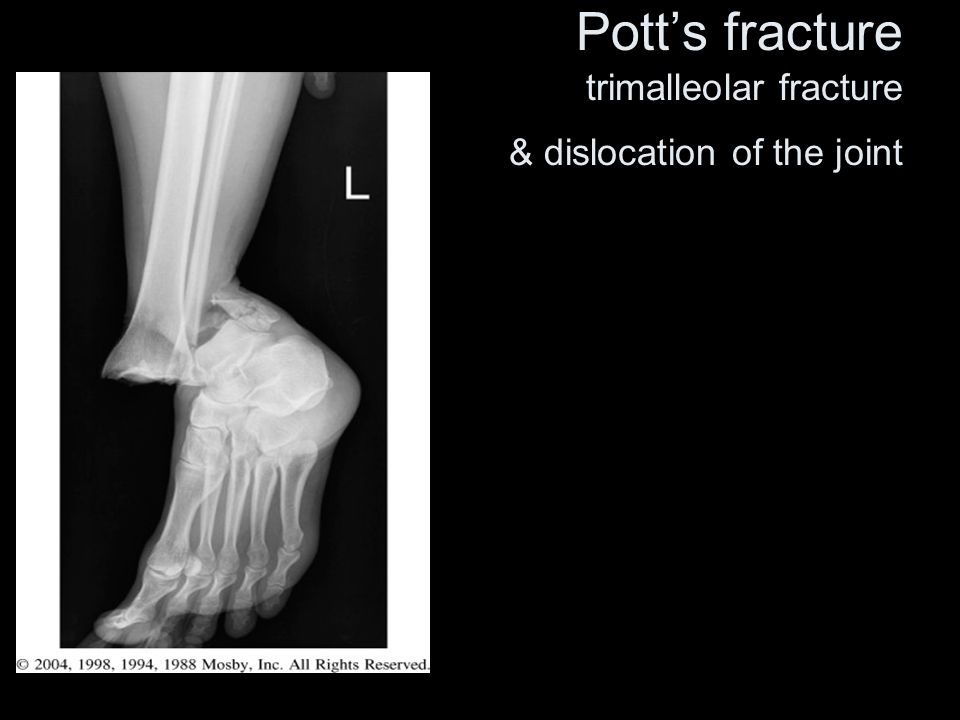 Pott's fracture
trimalleolar fracture

& dislocation of the joint

L

© 2004, 1998, 1994, 1988 Mosby, Inc. All Rights Reserved.